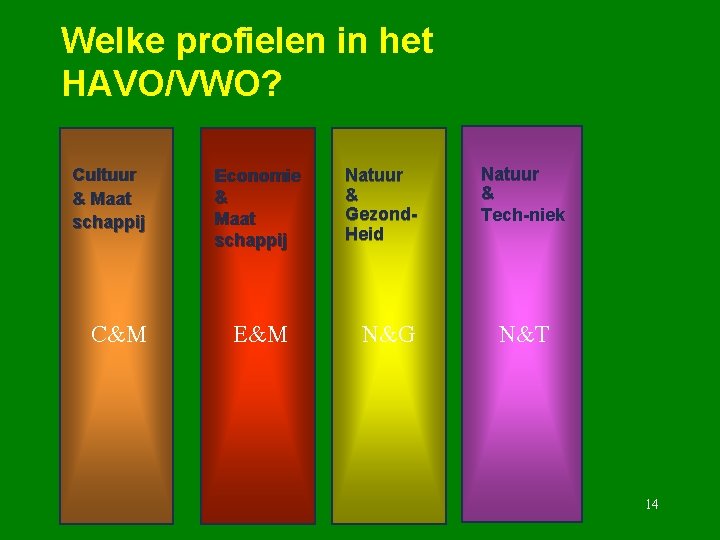 Welke profielen in het HAVO/VWO?

Cultuur & Maat schappij

C&M

Economie & Maat schappij

E&M

Natuur & Gezond-Heid

N&G

Natuur & Tech-niek

N&T

14